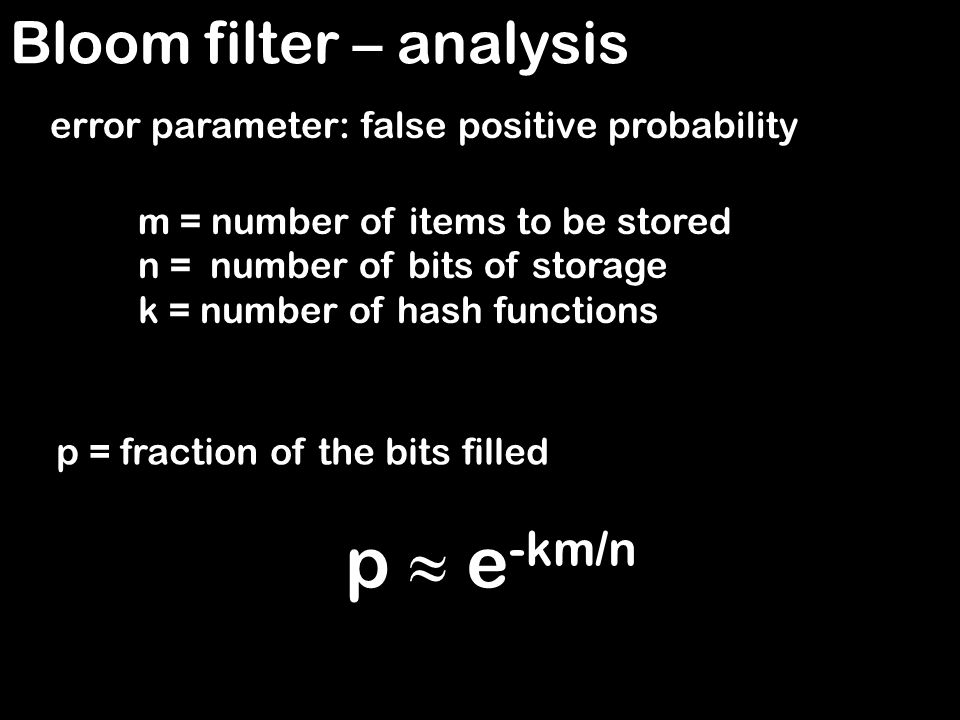 Bloom filter – analysis

error parameter: false positive probability

m = number of items to be stored
n = number of bits of storage
k = number of hash functions

p = fraction of the bits filled

$p \approx e^{-km/n}$